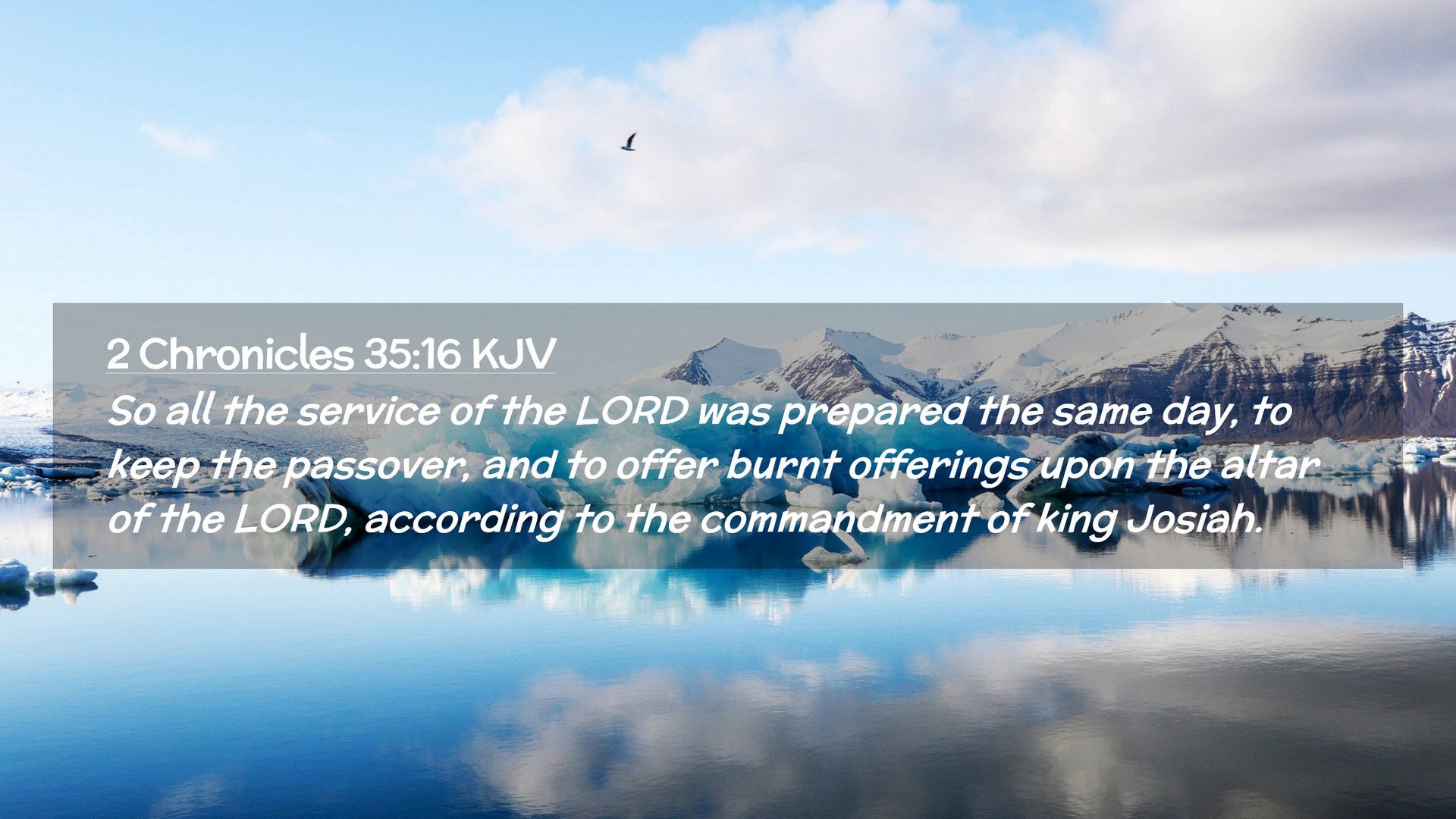 2 Chronicles 35:16 KJV

So all the service of the LORD was prepared the same day, to keep the passover, and to offer burnt offerings upon the altar of the LORD, according to the commandment of king Josiah.